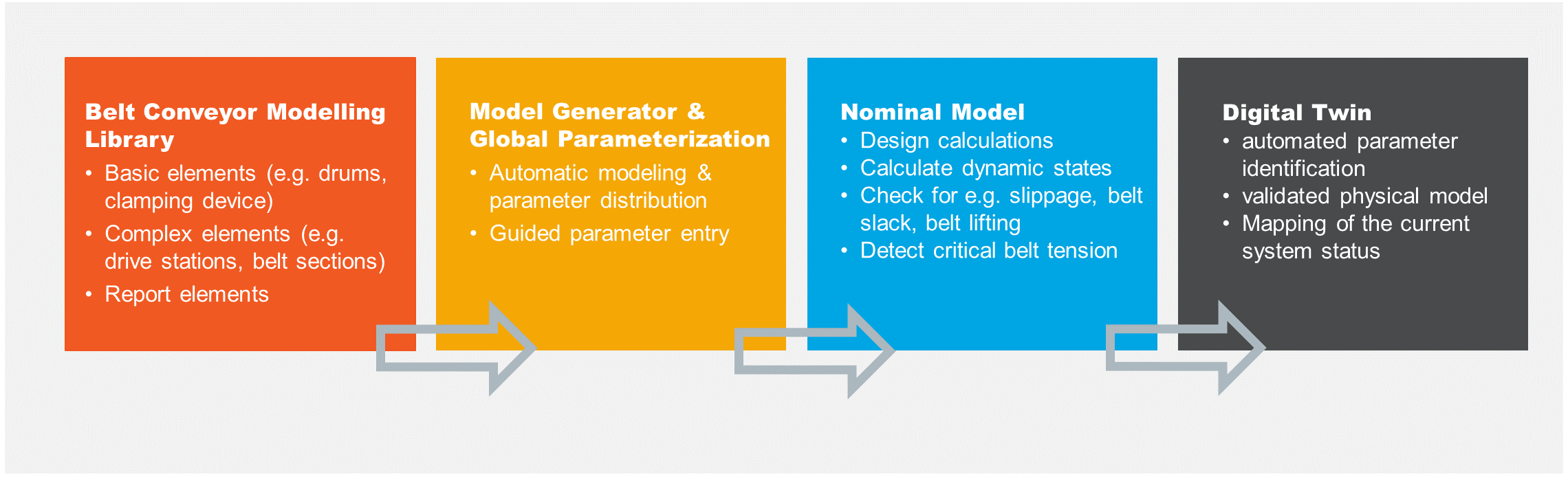 Belt Conveyor Modelling Library
• Basic elements (e.g. drums, clamping device)
• Complex elements (e.g. drive stations, belt sections)
• Report elements

Model Generator & Global Parameterization
• Automatic modeling & parameter distribution
• Guided parameter entry

Nominal Model
• Design calculations
• Calculate dynamic states
• Check for e.g. slippage, belt slack, belt lifting
• Detect critical belt tension

Digital Twin
• automated parameter identification
• validated physical model
• Mapping of the current system status